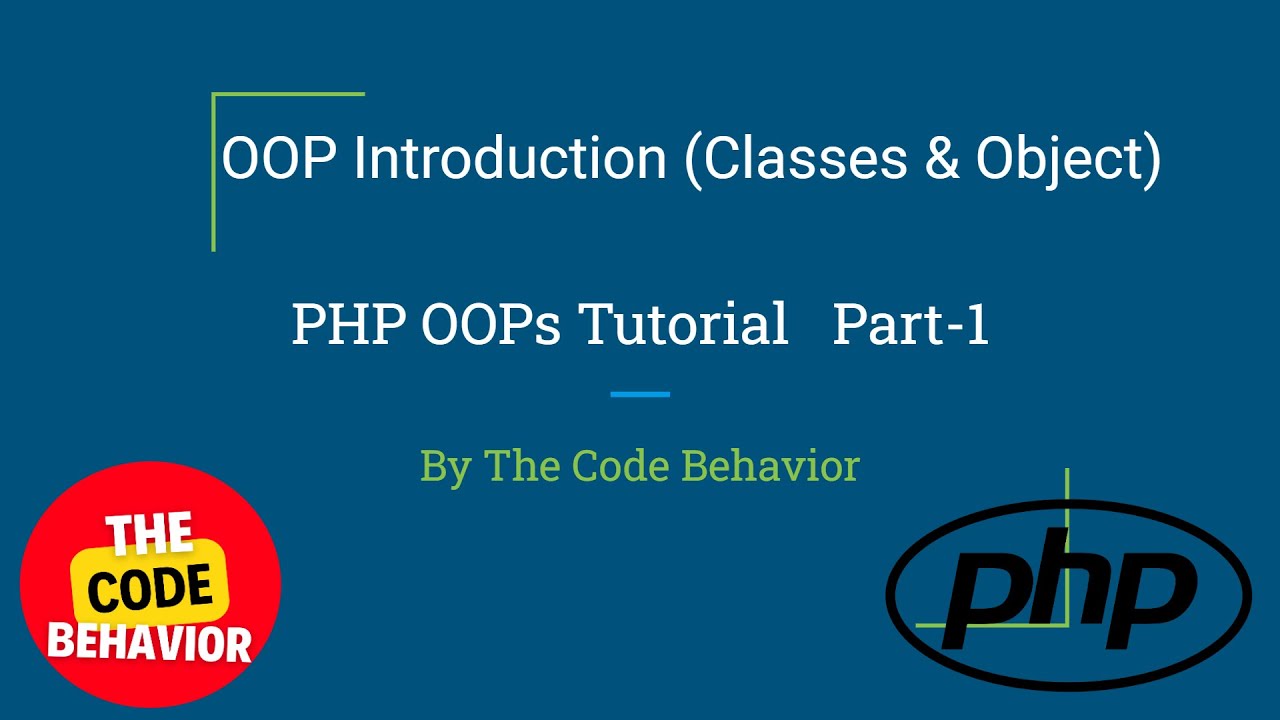 OOP Introduction (Classes & Object)

PHP OOPs Tutorial Part-1

By The Code Behavior

THE CODE BEHAVIOR

php